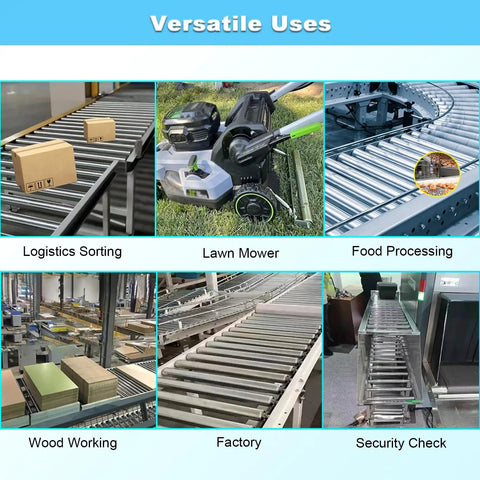 Versatile Uses

Logistics Sorting

Lawn Mower

Food Processing

Wood Working

Factory

Security Check